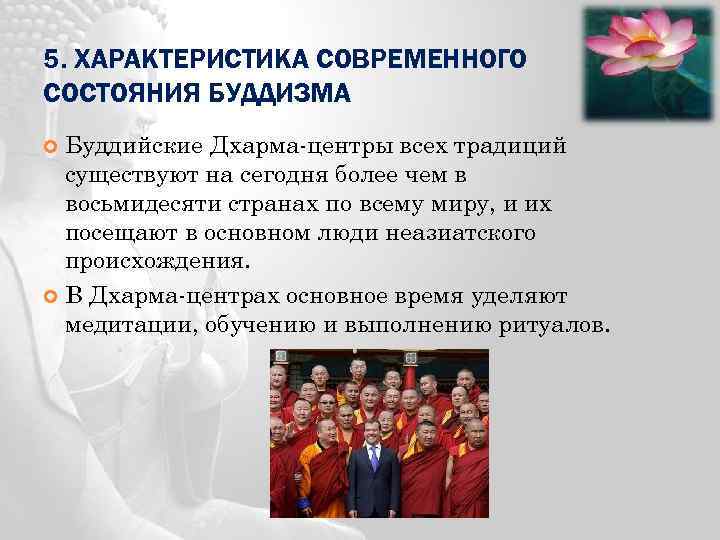 5. ХАРАКТЕРИСТИКА СОВРЕМЕННОГО СОСТОЯНИЯ БУДДИЗМА

Буддийские Дхарма-центры всех традиций существуют на сегодня более чем в восьмидесяти странах по всему миру, и их посещают в основном люди неазиатского происхождения.

В Дхарма-центрах основное время уделяют медитации, обучению и выполнению ритуалов.